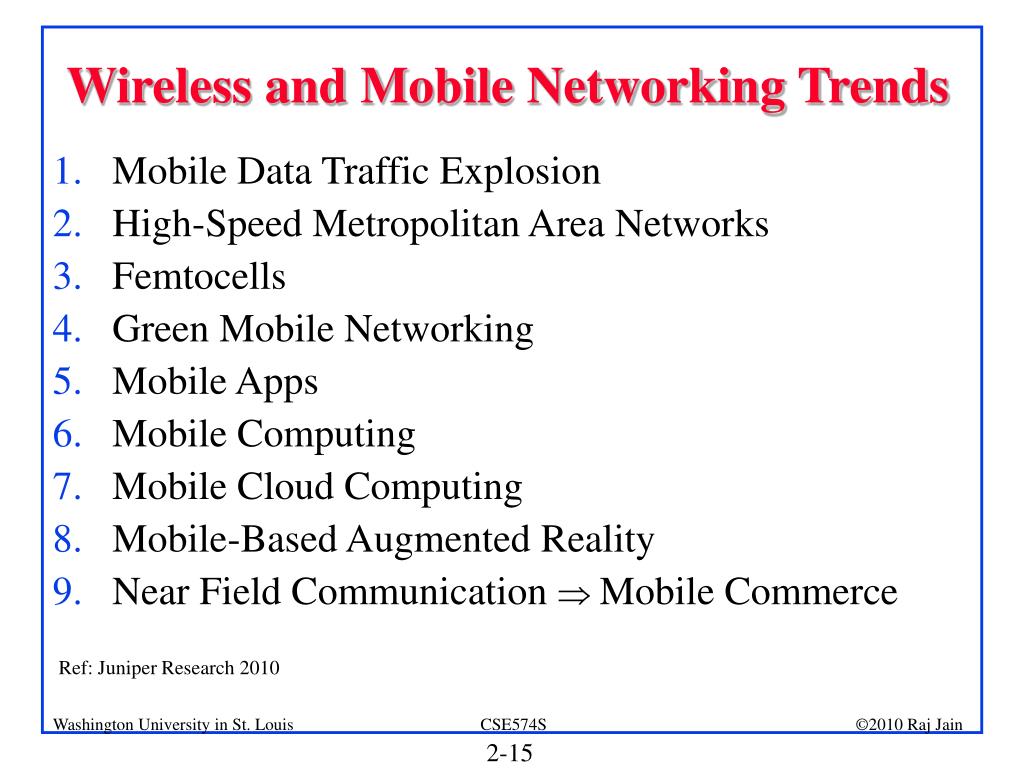 Wireless and Mobile Networking Trends

1. Mobile Data Traffic Explosion
2. High-Speed Metropolitan Area Networks
3. Femtocells
4. Green Mobile Networking
5. Mobile Apps
6. Mobile Computing
7. Mobile Cloud Computing
8. Mobile-Based Augmented Reality
9. Near Field Communication $\Rightarrow$ Mobile Commerce

Ref: Juniper Research 2010

Washington University in St. Louis
CSE574S
©2010 Raj Jain
2-15